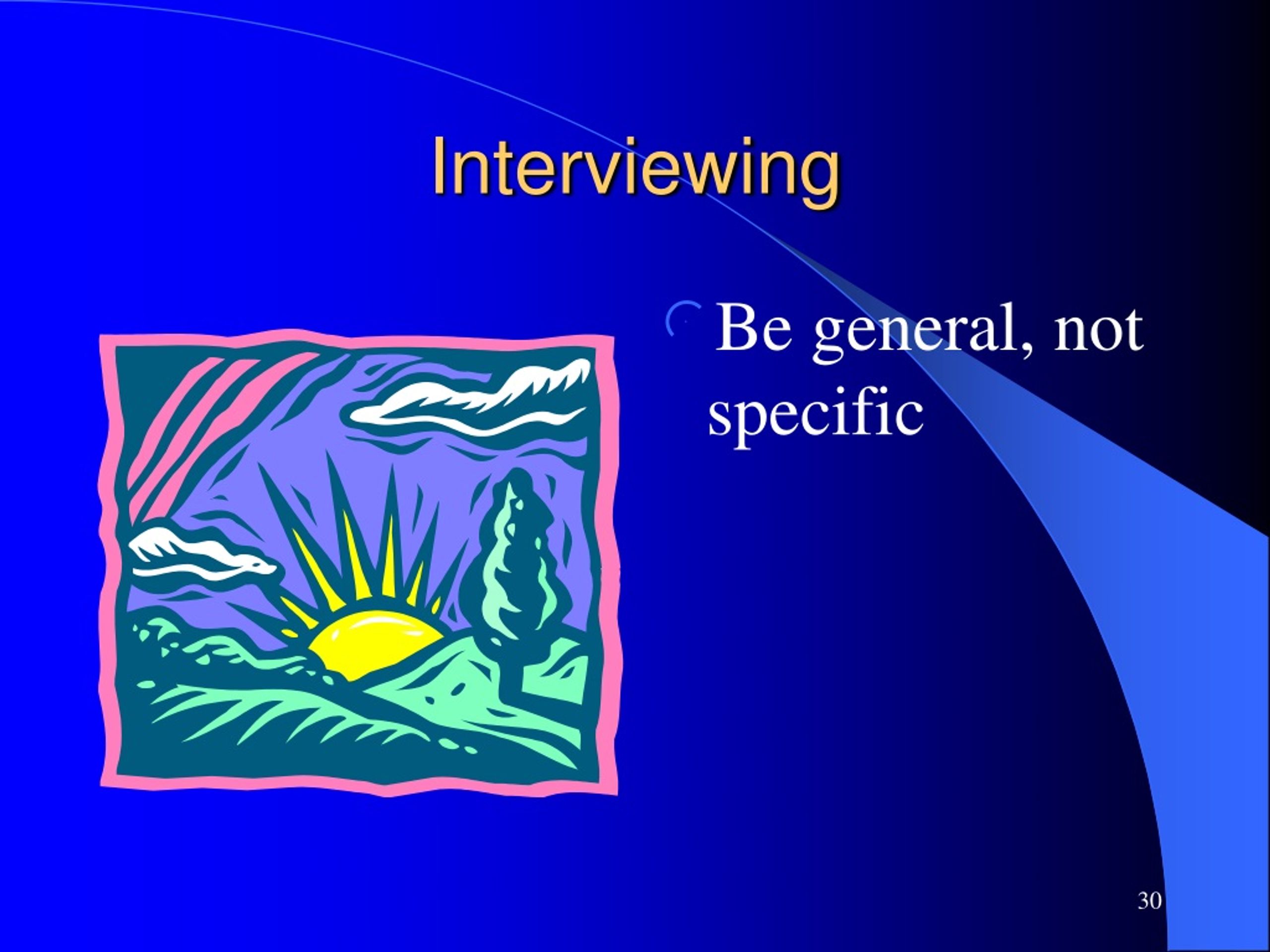 Interviewing

Be general, not specific

30